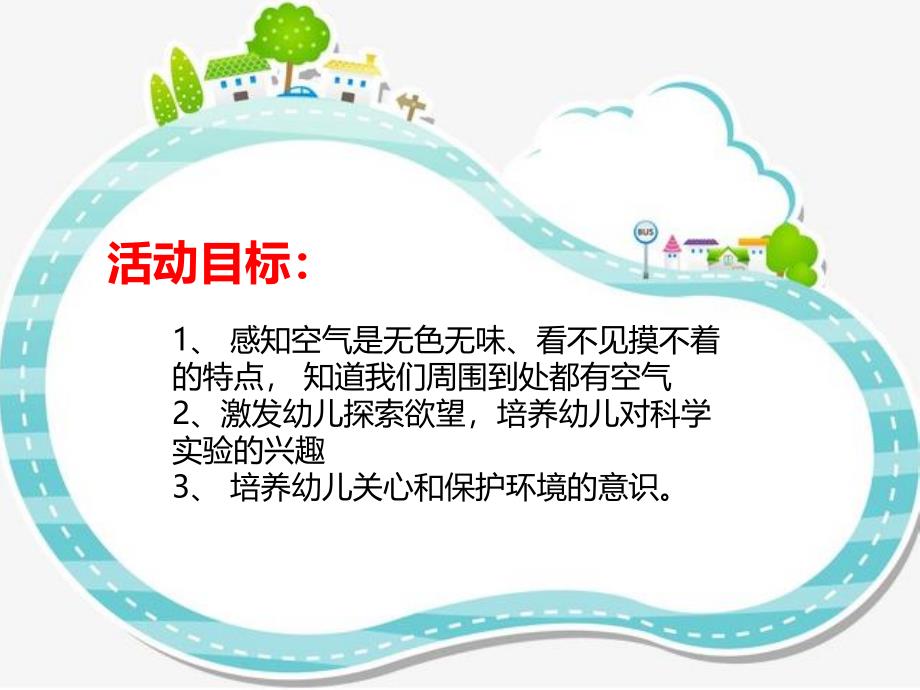 BUS

活动目标：

1、 感知空气是无色无味、看不见摸不着的特点， 知道我们周围到处都有空气
2、激发幼儿探索欲望，培养幼儿对科学实验的兴趣
3、 培养幼儿关心和保护环境的意识。